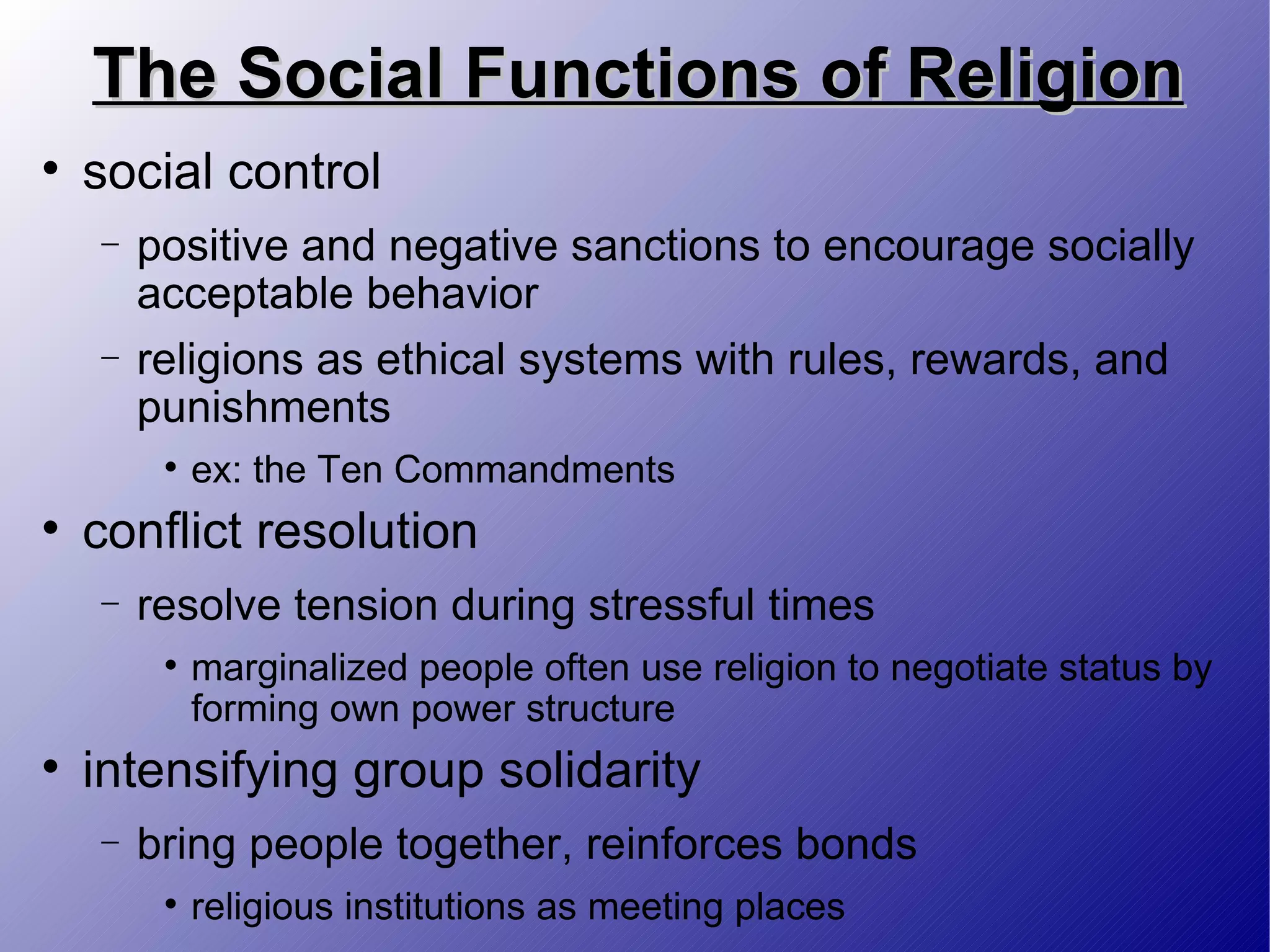 The Social Functions of Religion

• social control

– positive and negative sanctions to encourage socially acceptable behavior

– religions as ethical systems with rules, rewards, and punishments

• ex: the Ten Commandments

• conflict resolution

– resolve tension during stressful times

• marginalized people often use religion to negotiate status by forming own power structure

• intensifying group solidarity

– bring people together, reinforces bonds

• religious institutions as meeting places